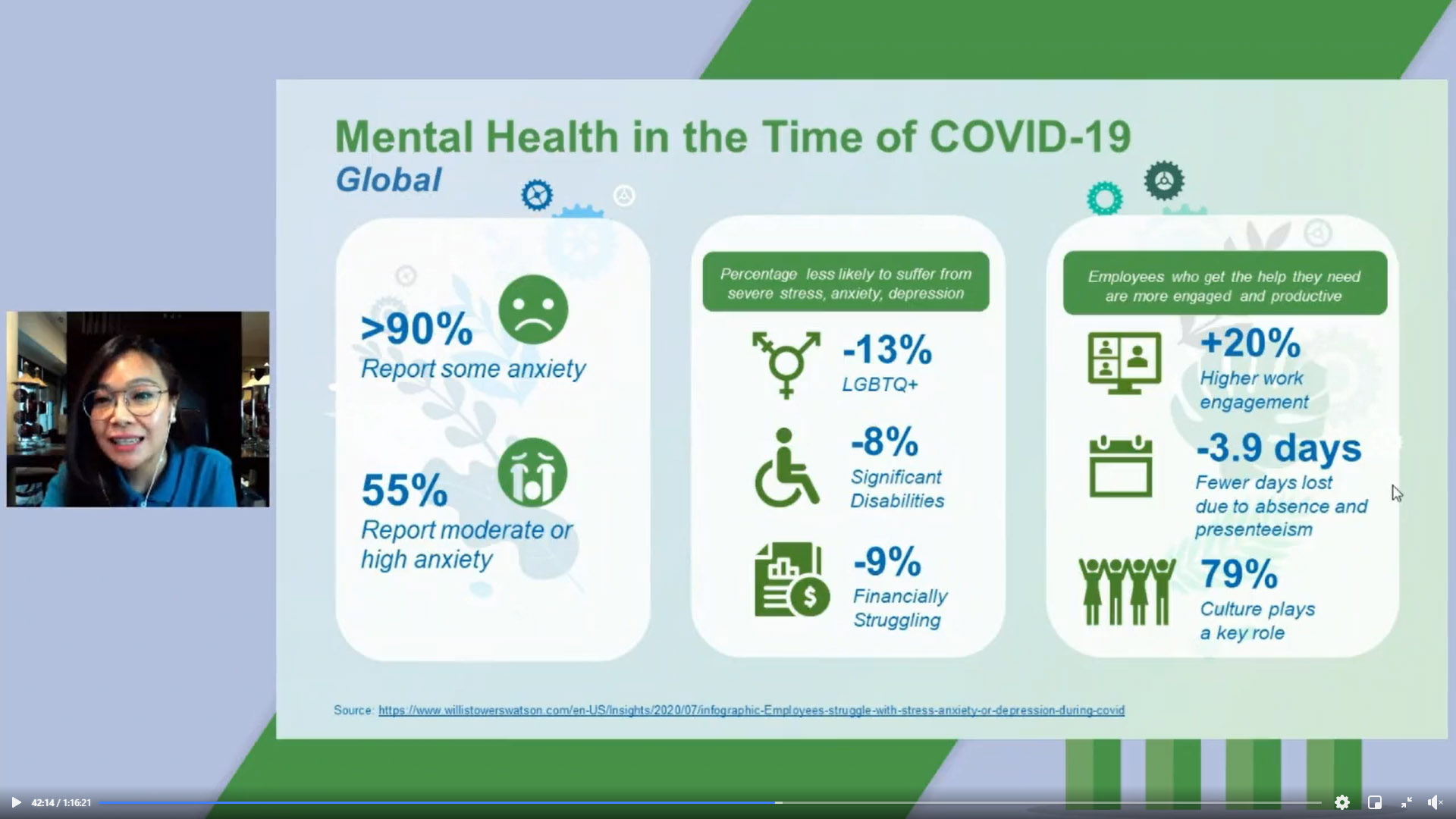 Mental Health in the Time of COVID-19

Global

>90%
Report some anxiety

55%
Report moderate or high anxiety

Percentage less likely to suffer from severe stress, anxiety, depression

-13%
LGBTQ+

-8%
Significant Disabilities

-9%
Financially Struggling

Employees who get the help they need are more engaged and productive

+20%
Higher work engagement

-3.9 days
Fewer days lost due to absence and presenteeism

79%
Culture plays a key role

Source: https://www.willistowerswatson.com/en-US/Insights/2020/07/infographic-Employees-struggle-with-stress-anxiety-or-depression-during-covid

42:14 / 1:16:21